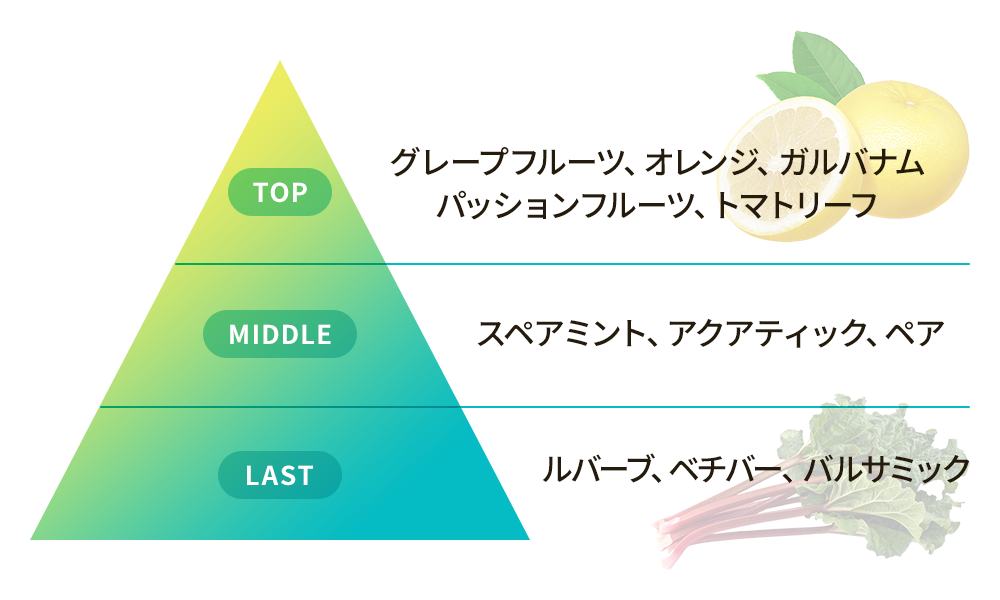 TOP

グレープフルーツ、オレンジ、ガルバナム
パッションフルーツ、トマトリーフ

MIDDLE

スペアミント、アクアティック、ペア

LAST

ルバーブ、ベチバー、バルサミック